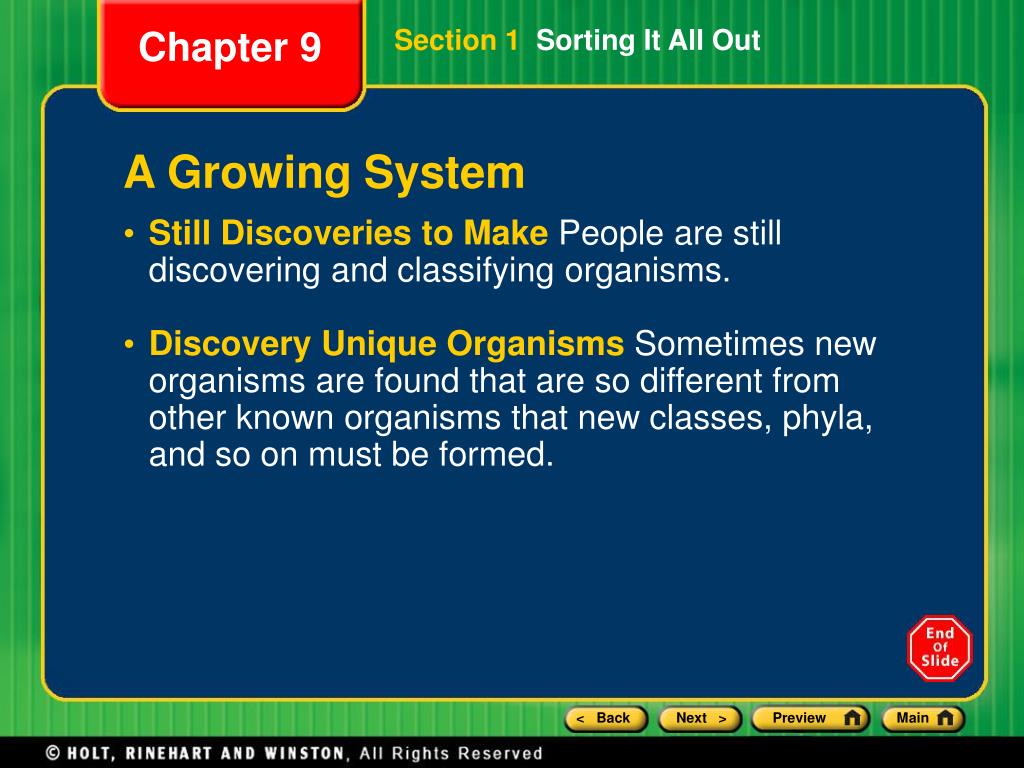 Chapter 9

Section 1 Sorting It All Out

A Growing System

• Still Discoveries to Make People are still discovering and classifying organisms.

• Discovery Unique Organisms Sometimes new organisms are found that are so different from other known organisms that new classes, phyla, and so on must be formed.

End Of Slide

< Back Next > Preview Main

© HOLT, RINEHART AND WINSTON, All Rights Reserved